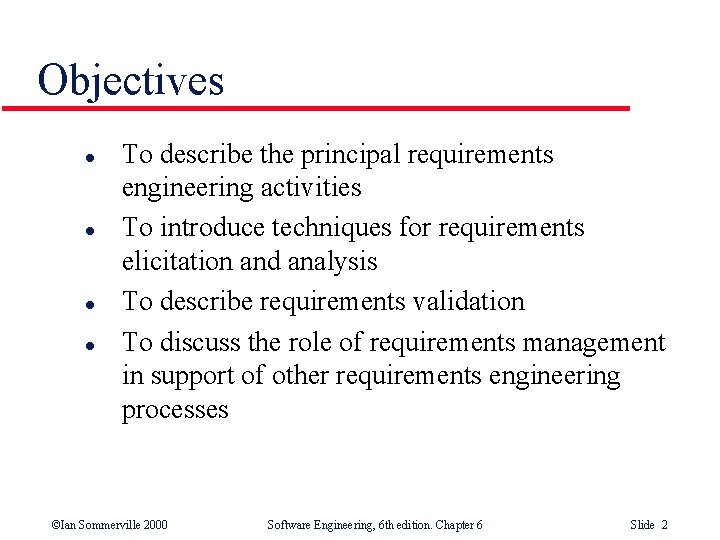 Objectives

- To describe the principal requirements engineering activities
- To introduce techniques for requirements elicitation and analysis
- To describe requirements validation
- To discuss the role of requirements management in support of other requirements engineering processes

©Ian Sommerville 2000 Software Engineering, 6th edition. Chapter 6 Slide 2